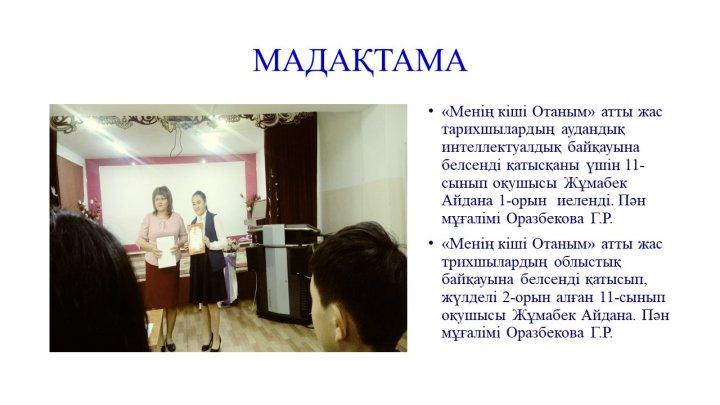 МАДАҚТАМА

• «Менің кіші Отаным» атты жас тарихшылардың аудандық интеллектуалдық байқауына белсенді қатысқаны үшін 11-сынып оқушысы Жұмабек Айдана 1-орын иеленді. Пән мұғалімі Оразбекова Г.Р.

• «Менің кіші Отаным» атты жас трихшылардың облыстық байқауына белсенді қатысып, жүлделі 2-орын алған 11-сынып оқушысы Жұмабек Айдана. Пән мұғалімі Оразбекова Г.Р.